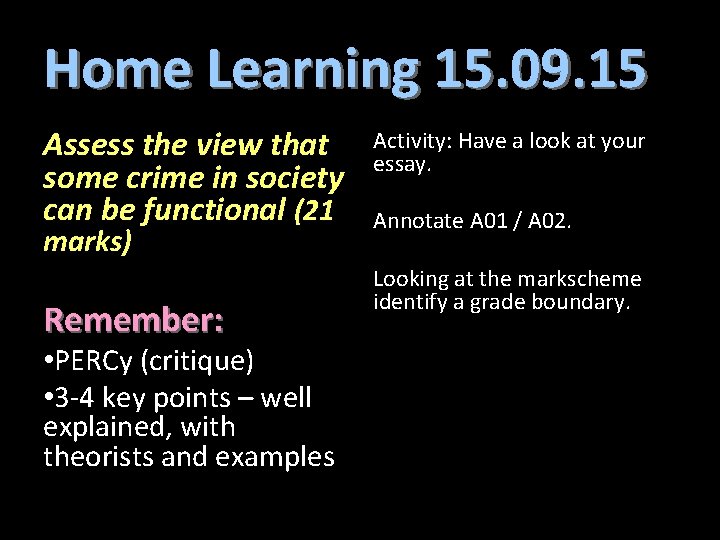 Home Learning 15.09.15

Assess the view that some crime in society can be functional (21 marks)

Remember:

•PERCy (critique)

•3-4 key points – well explained, with theorists and examples

Activity: Have a look at your essay.

Annotate A01 / A02.

Looking at the markscheme identify a grade boundary.